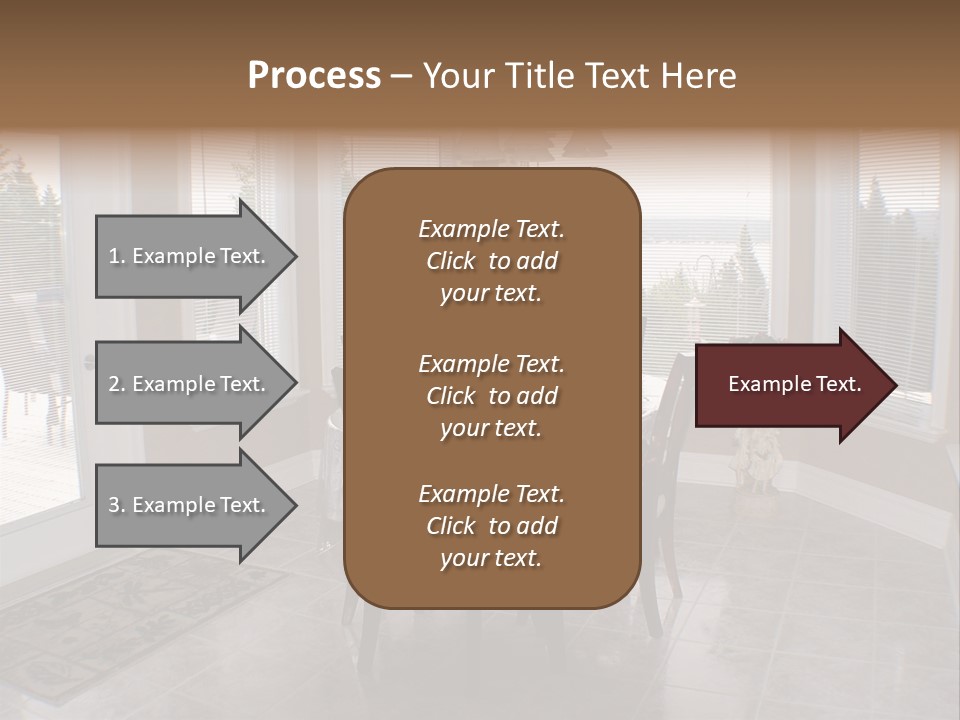 Process – Your Title Text Here

1. Example Text.

2. Example Text.

3. Example Text.

Example Text. Click to add your text.

Example Text. Click to add your text.

Example Text. Click to add your text.

Example Text.